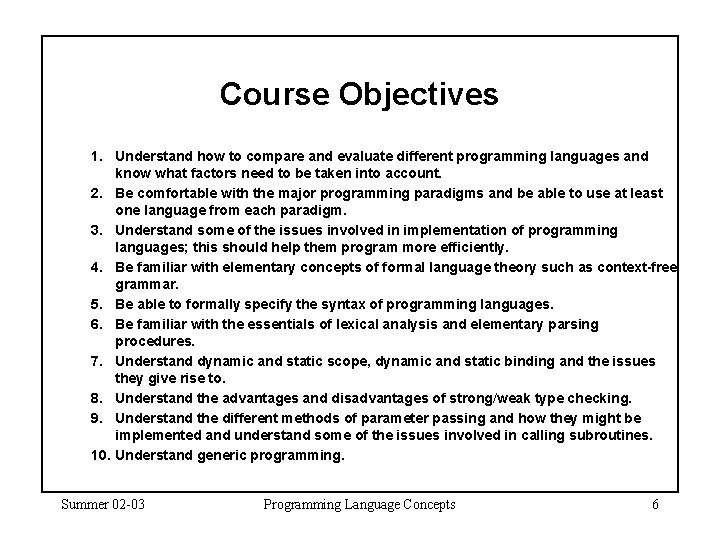 Course Objectives

1. Understand how to compare and evaluate different programming languages and know what factors need to be taken into account.
2. Be comfortable with the major programming paradigms and be able to use at least one language from each paradigm.
3. Understand some of the issues involved in implementation of programming languages; this should help them program more efficiently.
4. Be familiar with elementary concepts of formal language theory such as context-free grammar.
5. Be able to formally specify the syntax of programming languages.
6. Be familiar with the essentials of lexical analysis and elementary parsing procedures.
7. Understand dynamic and static scope, dynamic and static binding and the issues they give rise to.
8. Understand the advantages and disadvantages of strong/weak type checking.
9. Understand the different methods of parameter passing and how they might be implemented and understand some of the issues involved in calling subroutines.
10. Understand generic programming.

Summer 02-03 Programming Language Concepts 6